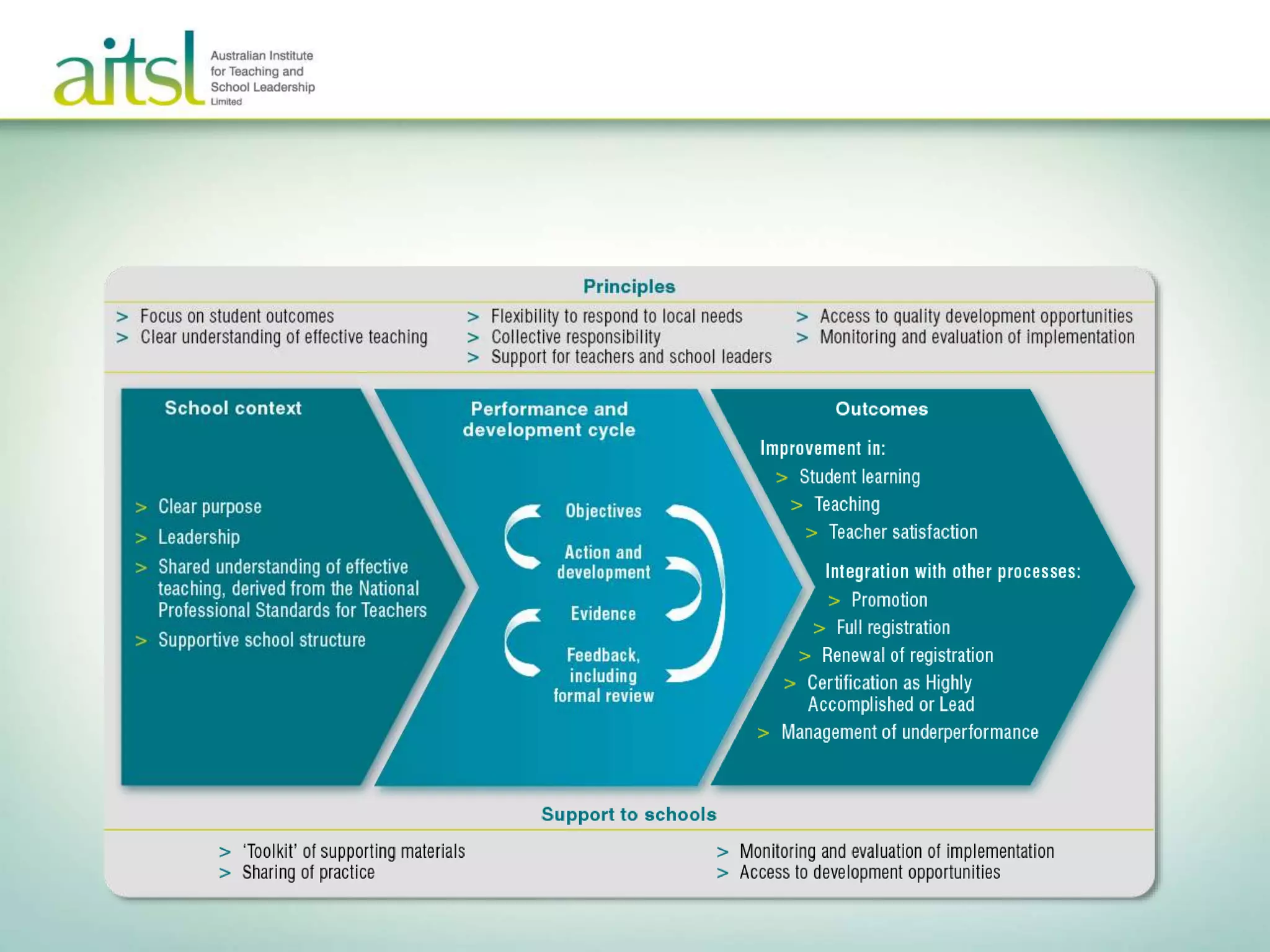 aitsl Australian Institute for Teaching and School Leadership Limited

Principles

> Focus on student outcomes
> Clear understanding of effective teaching

> Flexibility to respond to local needs
> Collective responsibility
> Support for teachers and school leaders

> Access to quality development opportunities
> Monitoring and evaluation of implementation

School context

> Clear purpose
> Leadership
> Shared understanding of effective teaching, derived from the National Professional Standards for Teachers
> Supportive school structure

Performance and development cycle

Objectives
Action and development
Evidence
Feedback, including formal review

Outcomes

Improvement in:
> Student learning
> Teaching
> Teacher satisfaction

Integration with other processes:
> Promotion
> Full registration
> Renewal of registration
> Certification as Highly Accomplished or Lead
> Management of underperformance

Support to schools

> 'Toolkit' of supporting materials
> Sharing of practice

> Monitoring and evaluation of implementation
> Access to development opportunities